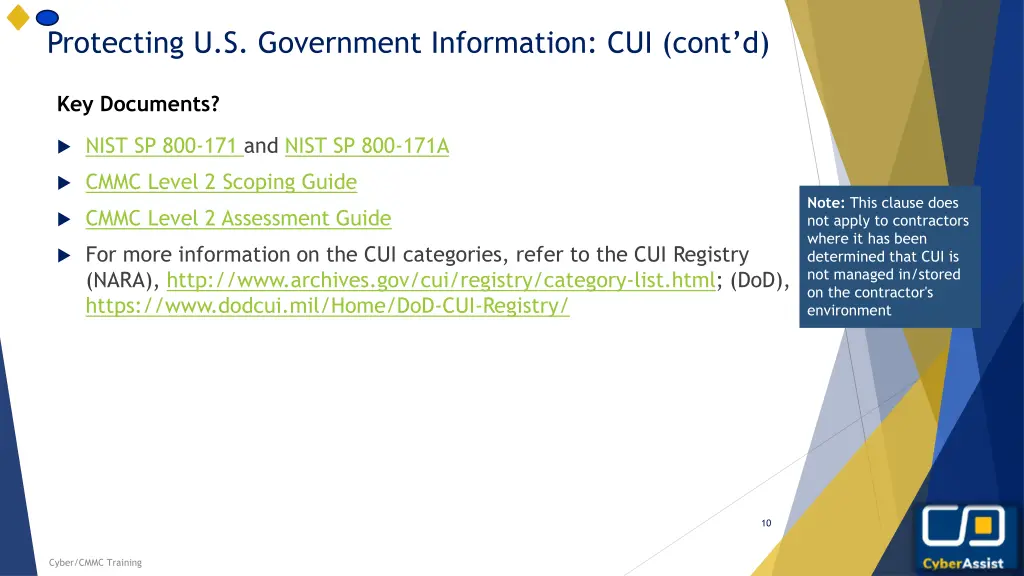 Protecting U.S. Government Information: CUI (cont'd)

Key Documents?

NIST SP 800-171 and NIST SP 800-171A

CMMC Level 2 Scoping Guide

CMMC Level 2 Assessment Guide

For more information on the CUI categories, refer to the CUI Registry (NARA), http://www.archives.gov/cui/registry/category-list.html; (DoD), https://www.dodcui.mil/Home/DoD-CUI-Registry/

Note: This clause does not apply to contractors where it has been determined that CUI is not managed in/stored on the contractor's environment

10

Cyber/CMMC Training

CyberAssist